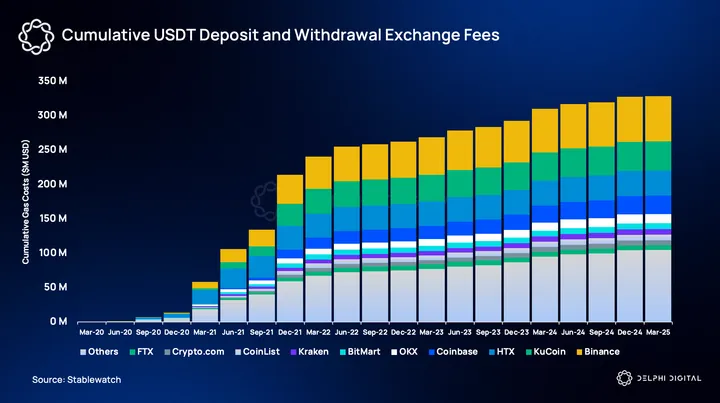 Cumulative USDT Deposit and Withdrawal Exchange Fees

Cumulative Gas Costs ($M USD)

350 M
300 M
250 M
200 M
150 M
100 M
50 M
0 M

Mar-20 Jun-20 Sep-20 Dec-20 Mar-21 Jun-21 Sep-21 Dec-21 Mar-22 Jun-22 Sep-22 Dec-22 Mar-23 Jun-23 Sep-23 Dec-23 Mar-24 Jun-24 Sep-24 Dec-24 Mar-25

Others FTX Crypto.com CoinList Kraken BitMart OKX Coinbase HTX KuCoin Binance

Source: Stablewatch

DELPHI DIGITAL